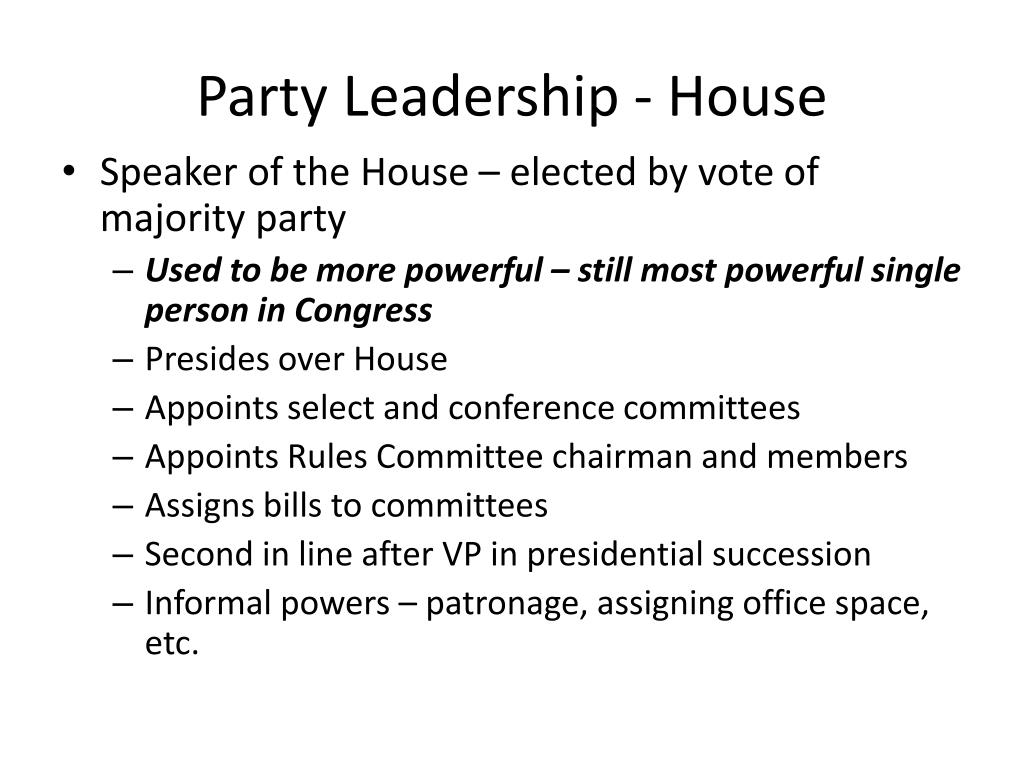 Party Leadership - House

• Speaker of the House – elected by vote of majority party
– Used to be more powerful – still most powerful single person in Congress
– Presides over House
– Appoints select and conference committees
– Appoints Rules Committee chairman and members
– Assigns bills to committees
– Second in line after VP in presidential succession
– Informal powers – patronage, assigning office space, etc.